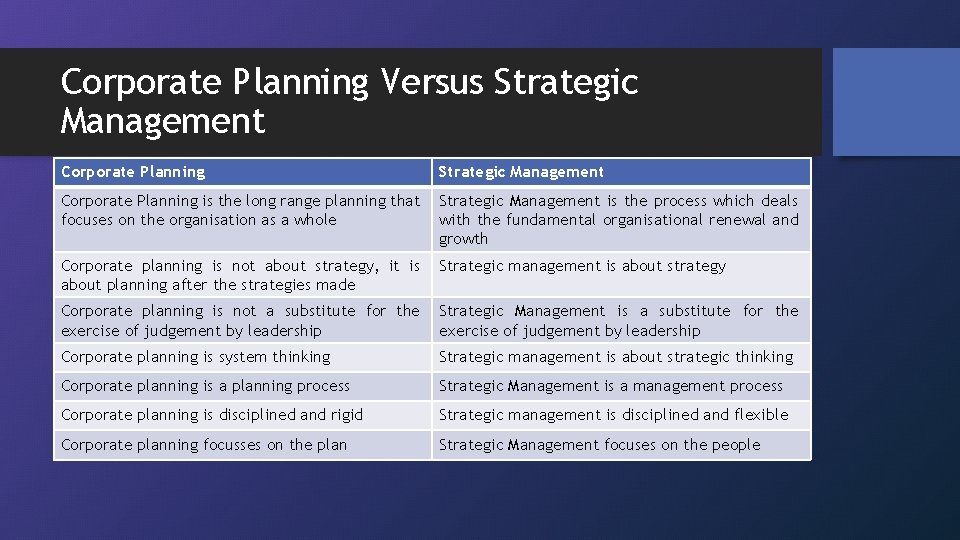 Corporate Planning Versus Strategic Management

| Corporate Planning | Strategic Management |
|---|---|
| Corporate Planning is the long range planning that focuses on the organisation as a whole | Strategic Management is the process which deals with the fundamental organisational renewal and growth |
| Corporate planning is not about strategy, it is about planning after the strategies made | Strategic management is about strategy |
| Corporate planning is not a substitute for the exercise of judgement by leadership | Strategic Management is a substitute for the exercise of judgement by leadership |
| Corporate planning is system thinking | Strategic management is about strategic thinking |
| Corporate planning is a planning process | Strategic Management is a management process |
| Corporate planning is disciplined and rigid | Strategic management is disciplined and flexible |
| Corporate planning focusses on the plan | Strategic Management focuses on the people |